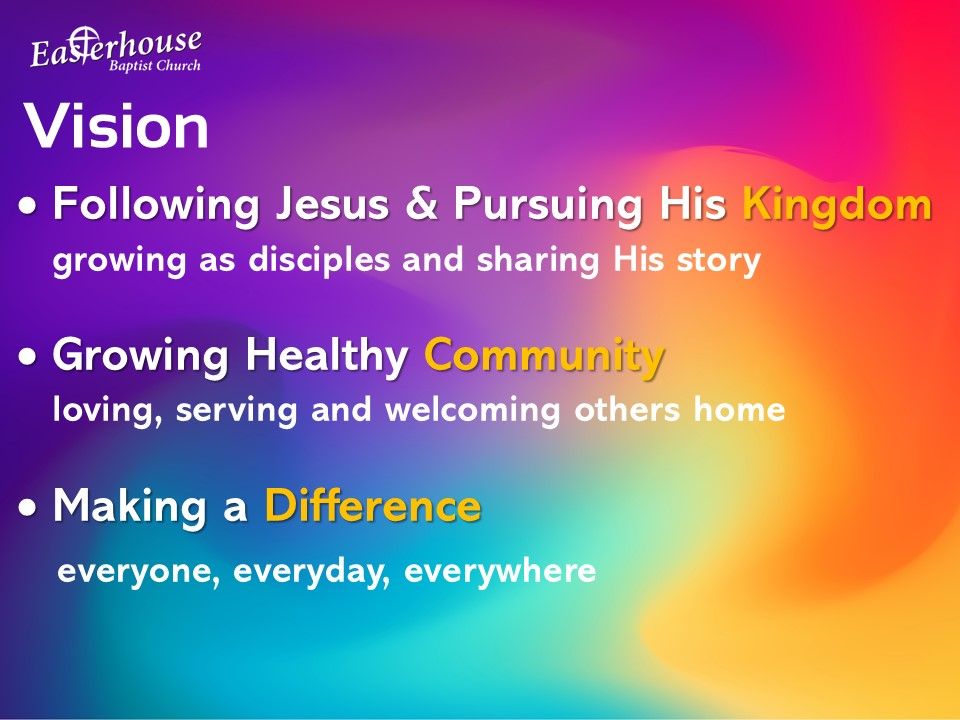 Easterhouse
Baptist Church

Vision

• Following Jesus & Pursuing His Kingdom
growing as disciples and sharing His story

• Growing Healthy Community
loving, serving and welcoming others home

• Making a Difference
everyone, everyday, everywhere